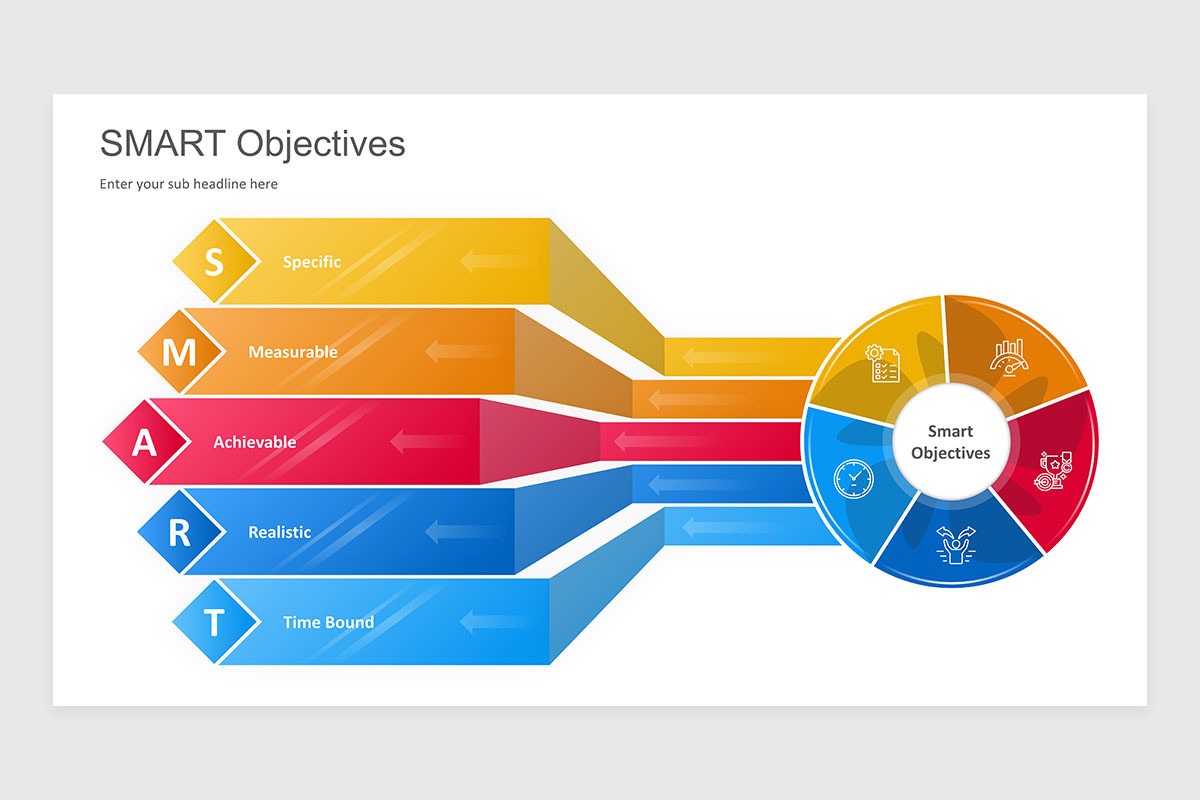 SMART Objectives

Enter your sub headline here

S Specific

M Measurable

A Achievable

R Realistic

T Time Bound

Smart Objectives